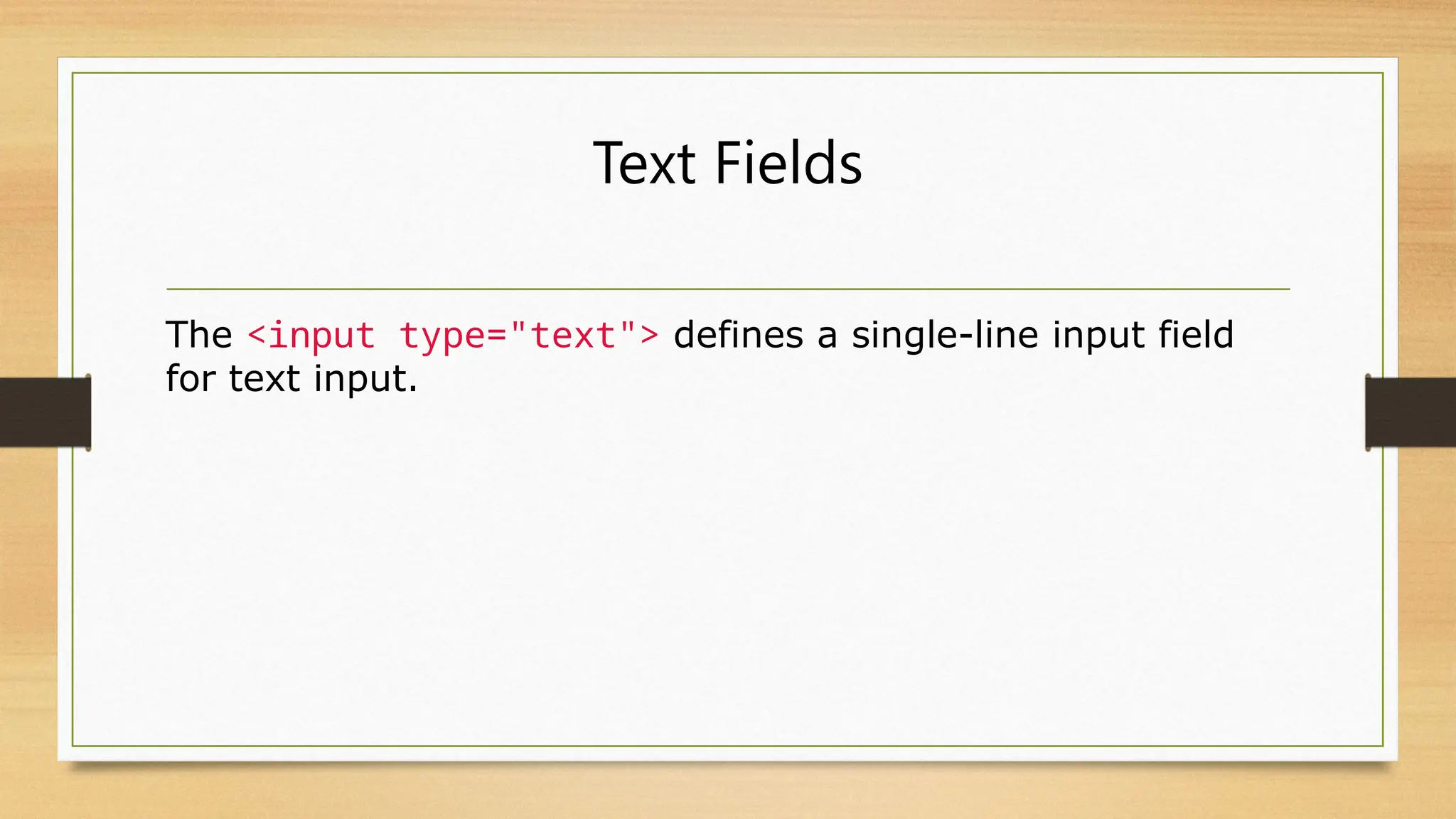 Text Fields

The <input type="text"> defines a single-line input field for text input.